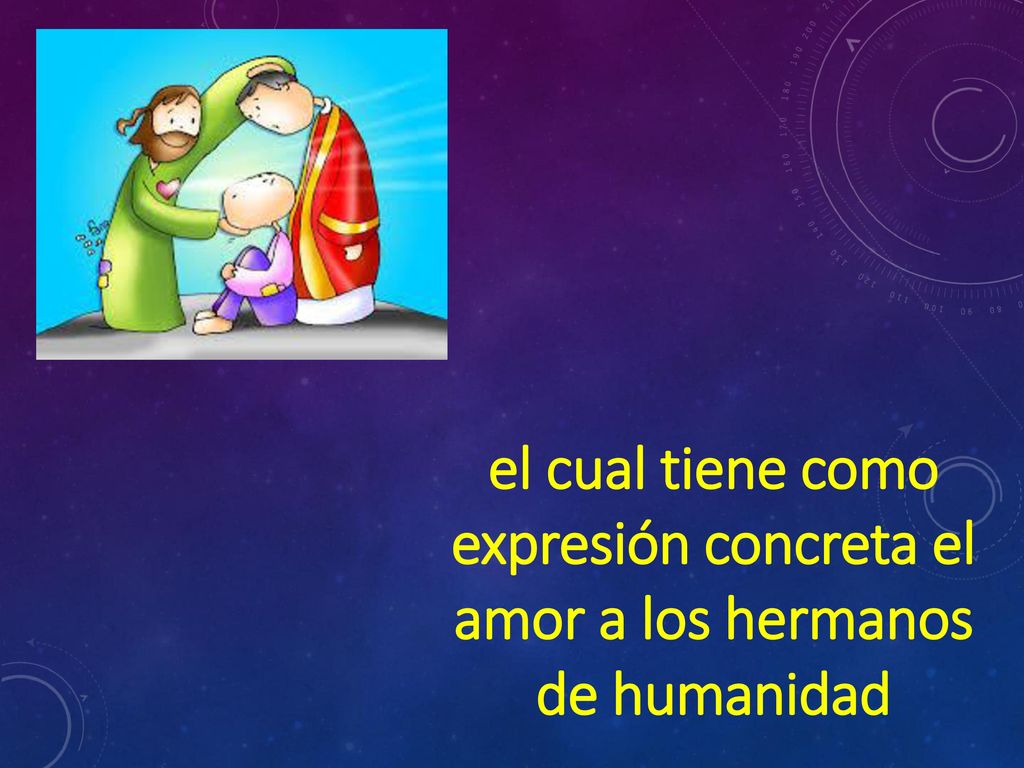 el cual tiene como expresión concreta el amor a los hermanos de humanidad